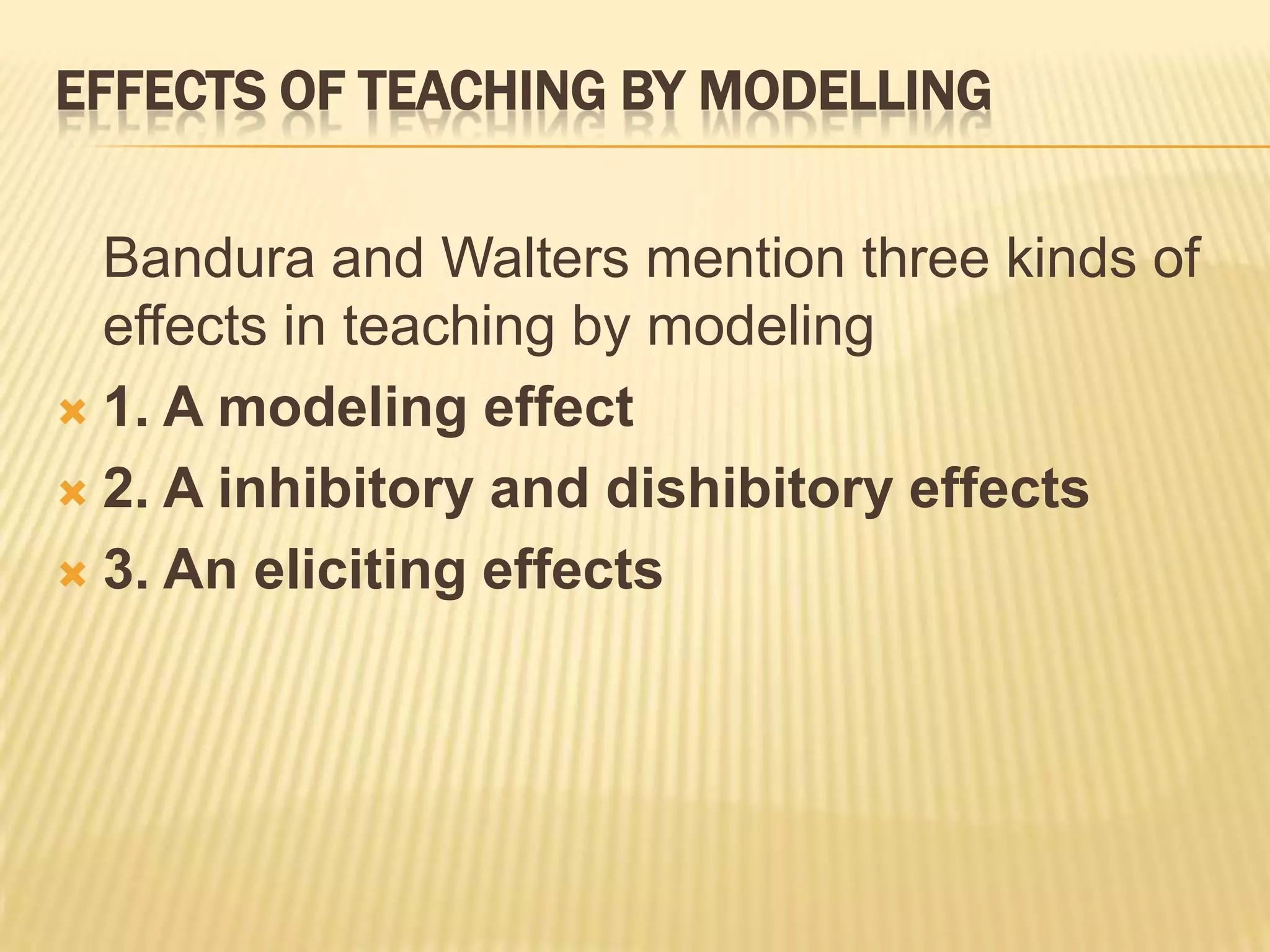 EFFECTS OF TEACHING BY MODELLING

Bandura and Walters mention three kinds of effects in teaching by modeling

1. A modeling effect

2. A inhibitory and dishibitory effects

3. An eliciting effects